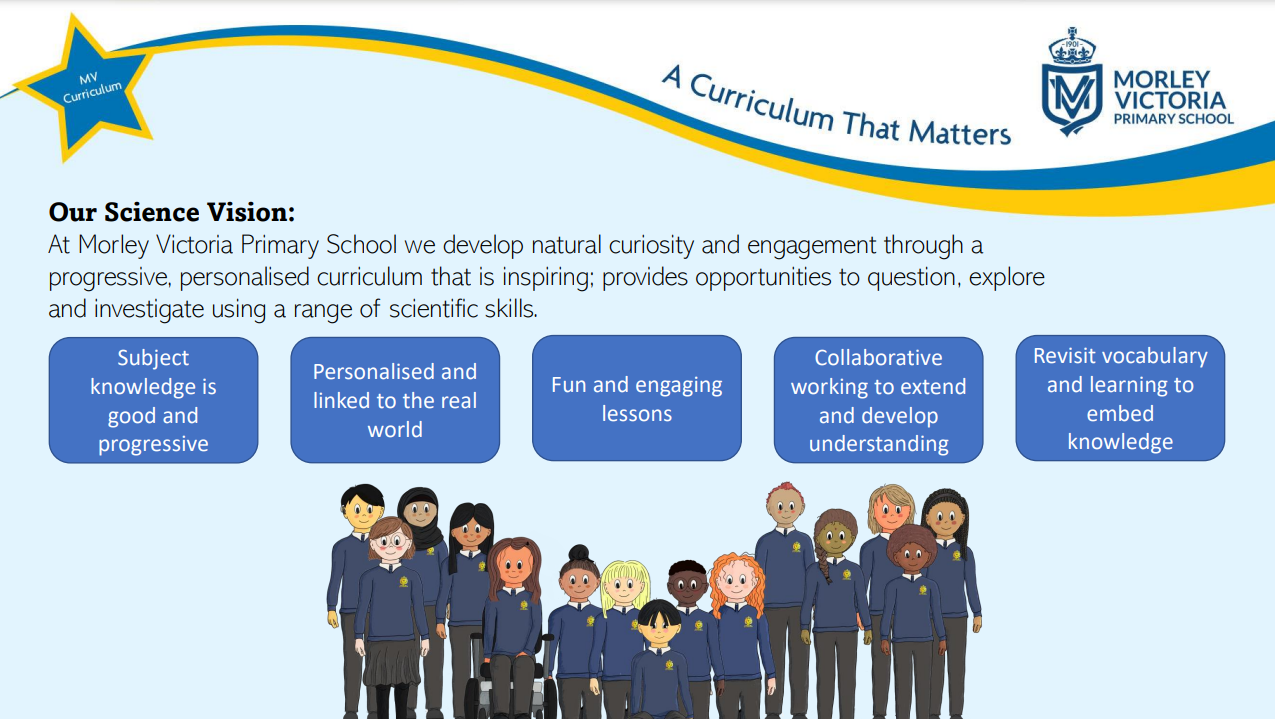 MV Curriculum

A Curriculum That Matters

1901
MV
MORLEY VICTORIA PRIMARY SCHOOL

Our Science Vision:
At Morley Victoria Primary School we develop natural curiosity and engagement through a progressive, personalised curriculum that is inspiring; provides opportunities to question, explore and investigate using a range of scientific skills.

Subject knowledge is good and progressive

Personalised and linked to the real world

Fun and engaging lessons

Collaborative working to extend and develop understanding

Revisit vocabulary and learning to embed knowledge